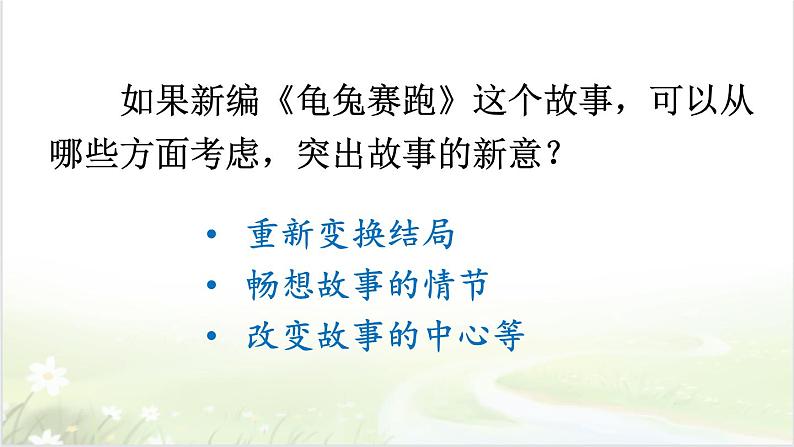 如果新编《龟兔赛跑》这个故事，可以从哪些方面考虑，突出故事的新意？

• 重新变换结局
• 畅想故事的情节
• 改变故事的中心等